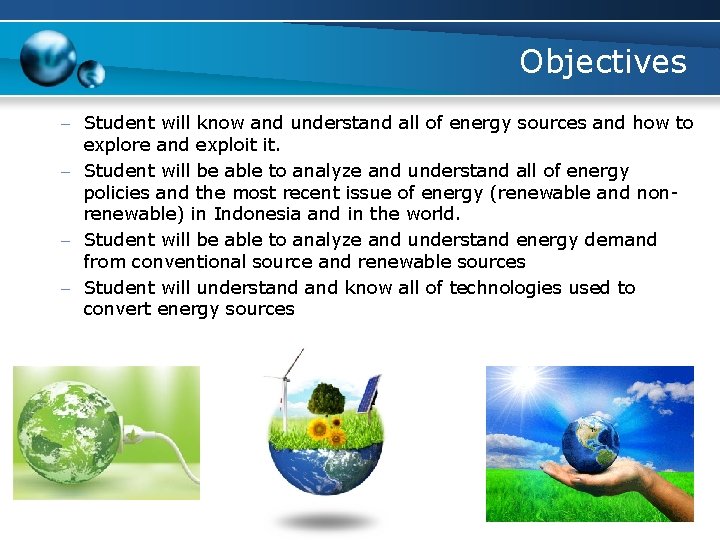 Objectives

– Student will know and understand all of energy sources and how to explore and exploit it.

– Student will be able to analyze and understand all of energy policies and the most recent issue of energy (renewable and non-renewable) in Indonesia and in the world.

– Student will be able to analyze and understand energy demand from conventional source and renewable sources

– Student will understand and know all of technologies used to convert energy sources